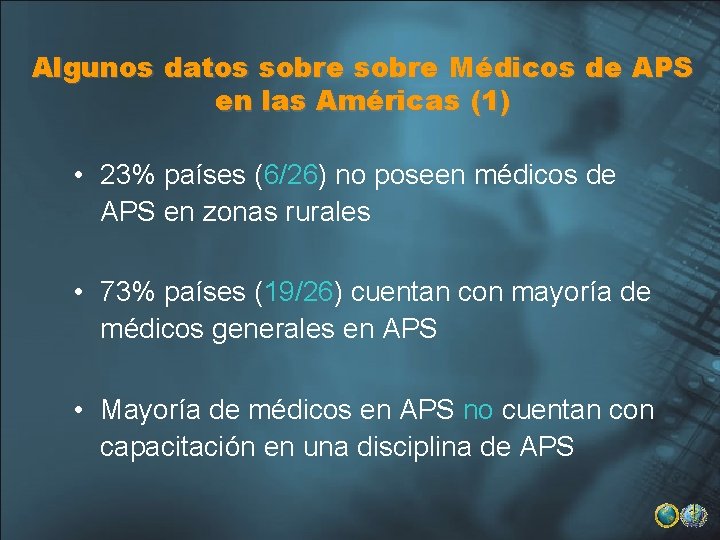 Algunos datos sobre sobre Médicos de APS en las Américas (1)

• 23% países (6/26) no poseen médicos de APS en zonas rurales

• 73% países (19/26) cuentan con mayoría de médicos generales en APS

• Mayoría de médicos en APS no cuentan con capacitación en una disciplina de APS